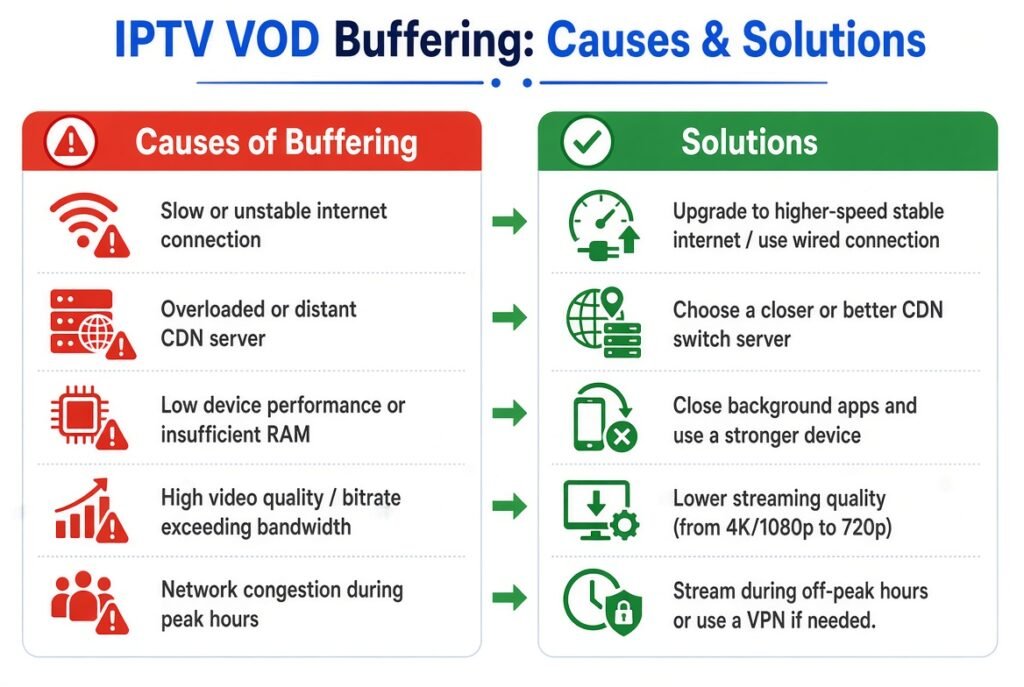 IPTV VOD Buffering: Causes & Solutions

Causes of Buffering

Slow or unstable internet connection

Overloaded or distant CDN server

Low device performance or insufficient RAM

High video quality / bitrate exceeding bandwidth

Network congestion during peak hours

Solutions

Upgrade to higher-speed stable internet / use wired connection

Choose a closer or better CDN switch server

Close background apps and use a stronger device

Lower streaming quality (from 4K/1080p to 720p)

Stream during off-peak hours or use a VPN if needed.